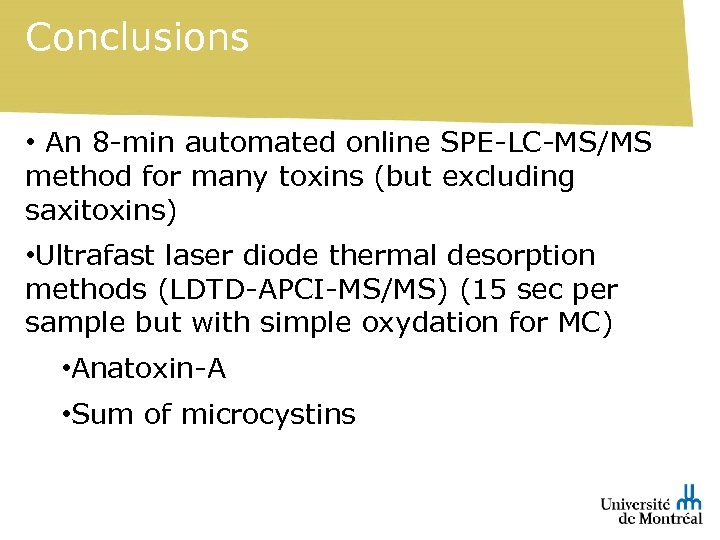 Conclusions

• An 8-min automated online SPE-LC-MS/MS method for many toxins (but excluding saxitoxins)

•Ultrafast laser diode thermal desorption methods (LDTD-APCI-MS/MS) (15 sec per sample but with simple oxydation for MC)

•Anatoxin-A

•Sum of microcystins

Université de Montréal